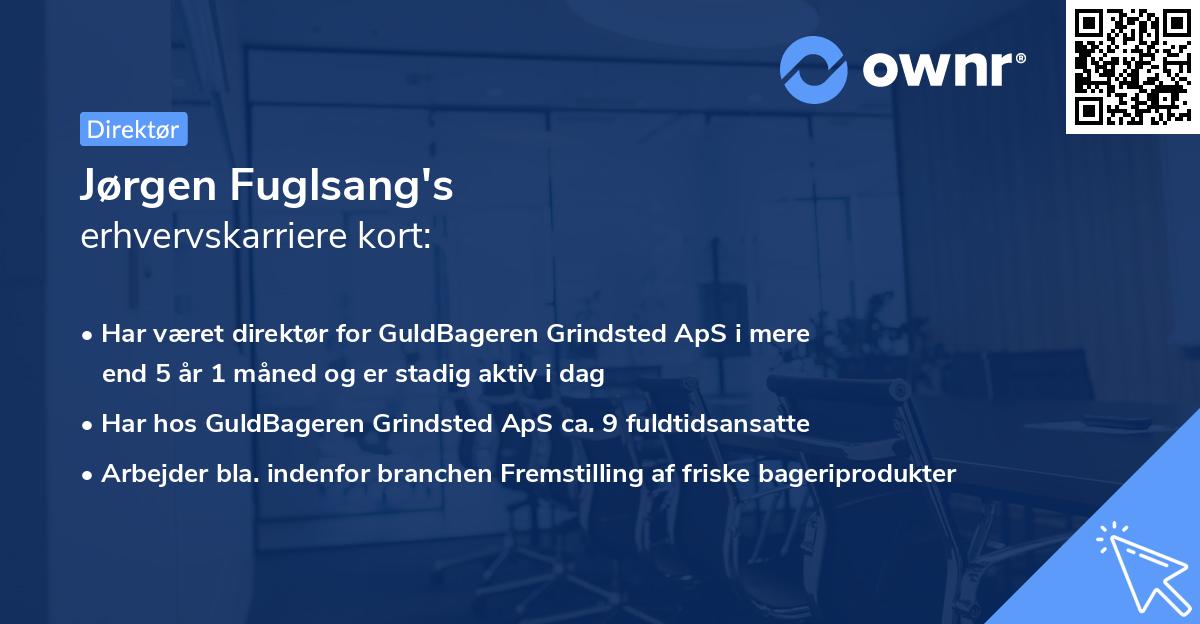 ownr®

Direktør

Jørgen Fuglsang's
erhvervskarriere kort:

• Har været direktør for GuldBageren Grindsted ApS i mere end 5 år 1 måned og er stadig aktiv i dag

• Har hos GuldBageren Grindsted ApS ca. 9 fuldtidsansatte

• Arbejder bla. indenfor branchen Fremstilling af friske bageriprodukter